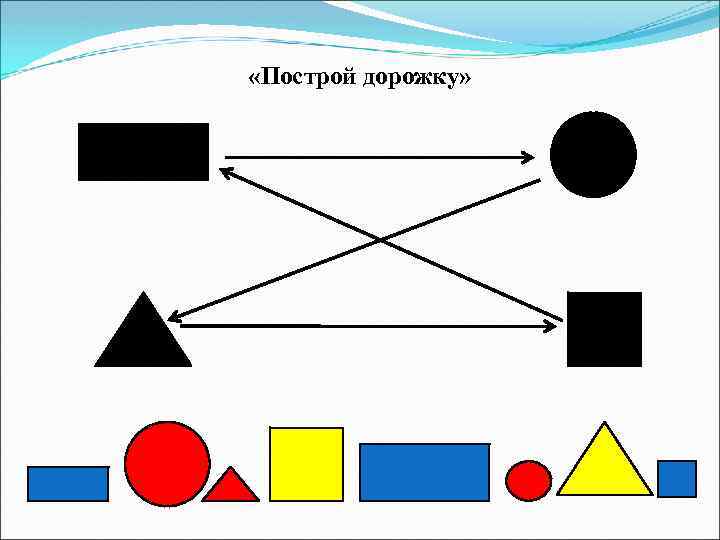 «Построй дорожку»